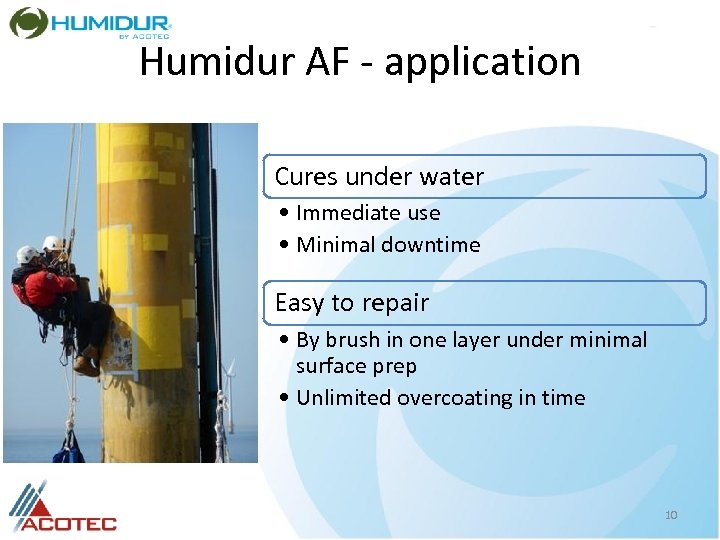 HUMIDUR
BY ACOTEC

Humidur AF - application

Cures under water

• Immediate use
• Minimal downtime

Easy to repair

• By brush in one layer under minimal surface prep
• Unlimited overcoating in time

ACOTEC

10